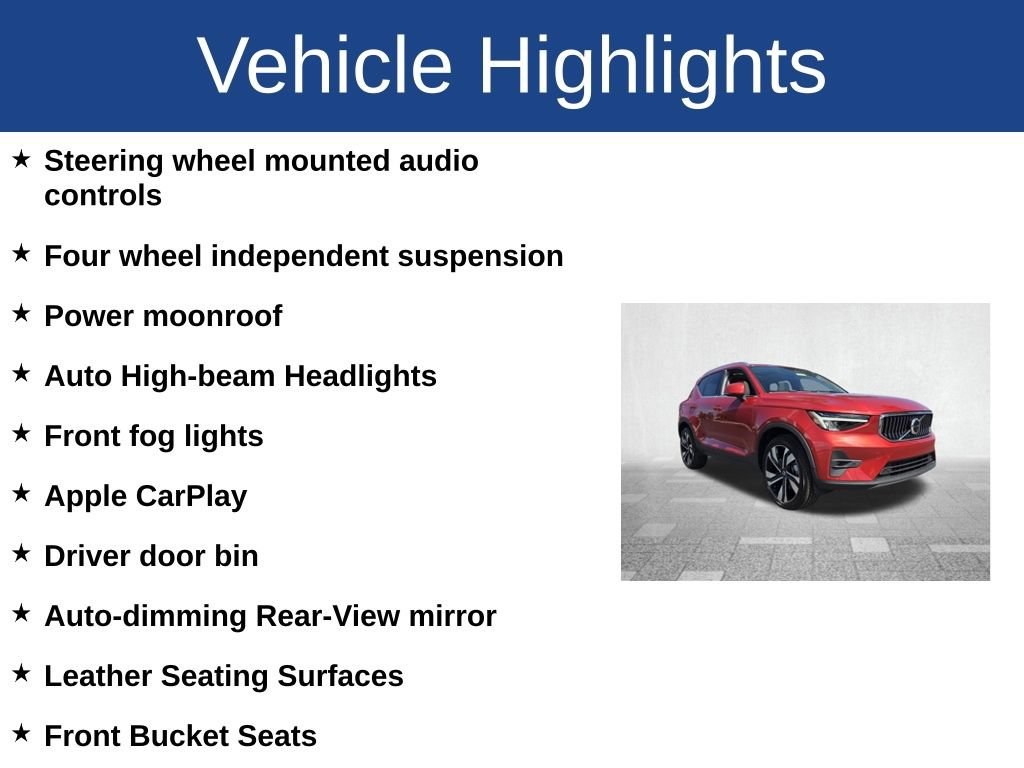 Vehicle Highlights

★ Steering wheel mounted audio controls

★ Four wheel independent suspension

★ Power moonroof

★ Auto High-beam Headlights

★ Front fog lights

★ Apple CarPlay

★ Driver door bin

★ Auto-dimming Rear-View mirror

★ Leather Seating Surfaces

★ Front Bucket Seats